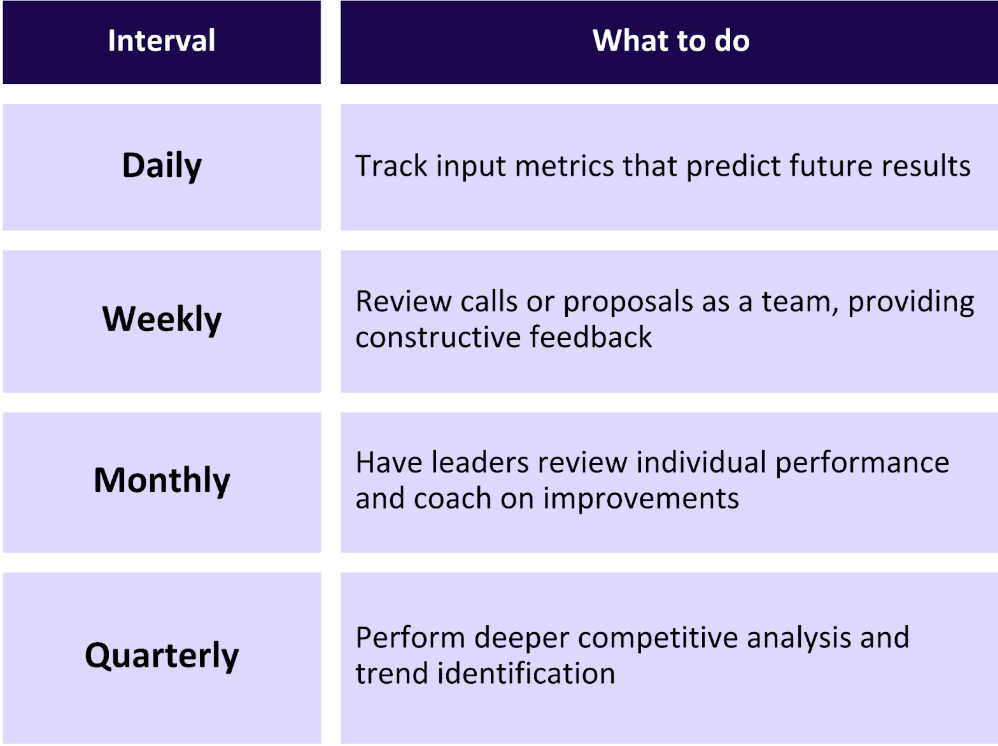 | Interval | What to do |
|---|---|
| Daily | Track input metrics that predict future results |
| Weekly | Review calls or proposals as a team, providing constructive feedback |
| Monthly | Have leaders review individual performance and coach on improvements |
| Quarterly | Perform deeper competitive analysis and trend identification |